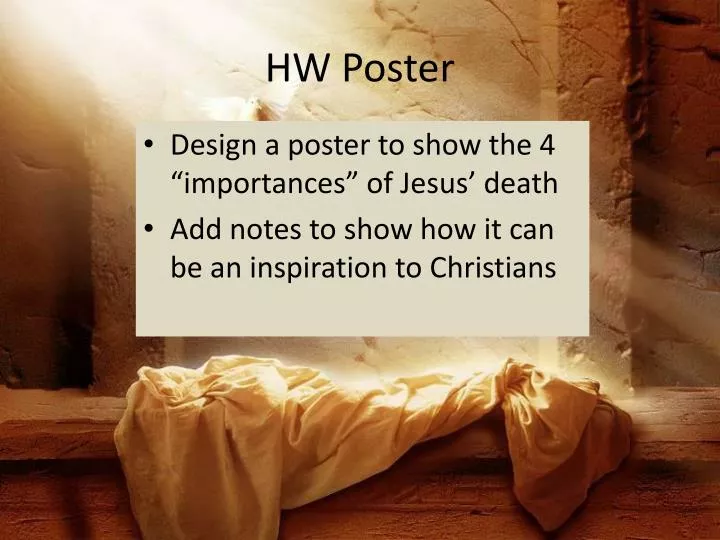 HW Poster

• Design a poster to show the 4 “importances” of Jesus’ death
• Add notes to show how it can be an inspiration to Christians